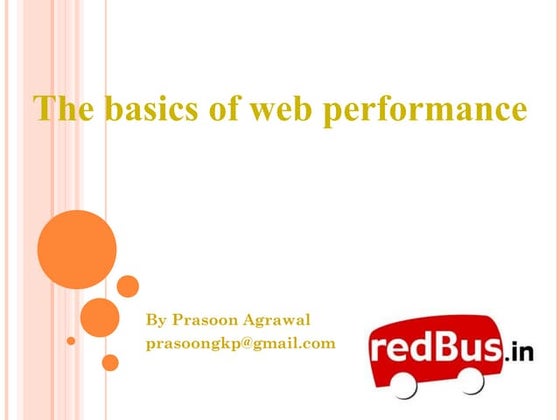 The basics of web performance

By Prasoon Agrawal
prasoongkp@gmail.com

redBus.in